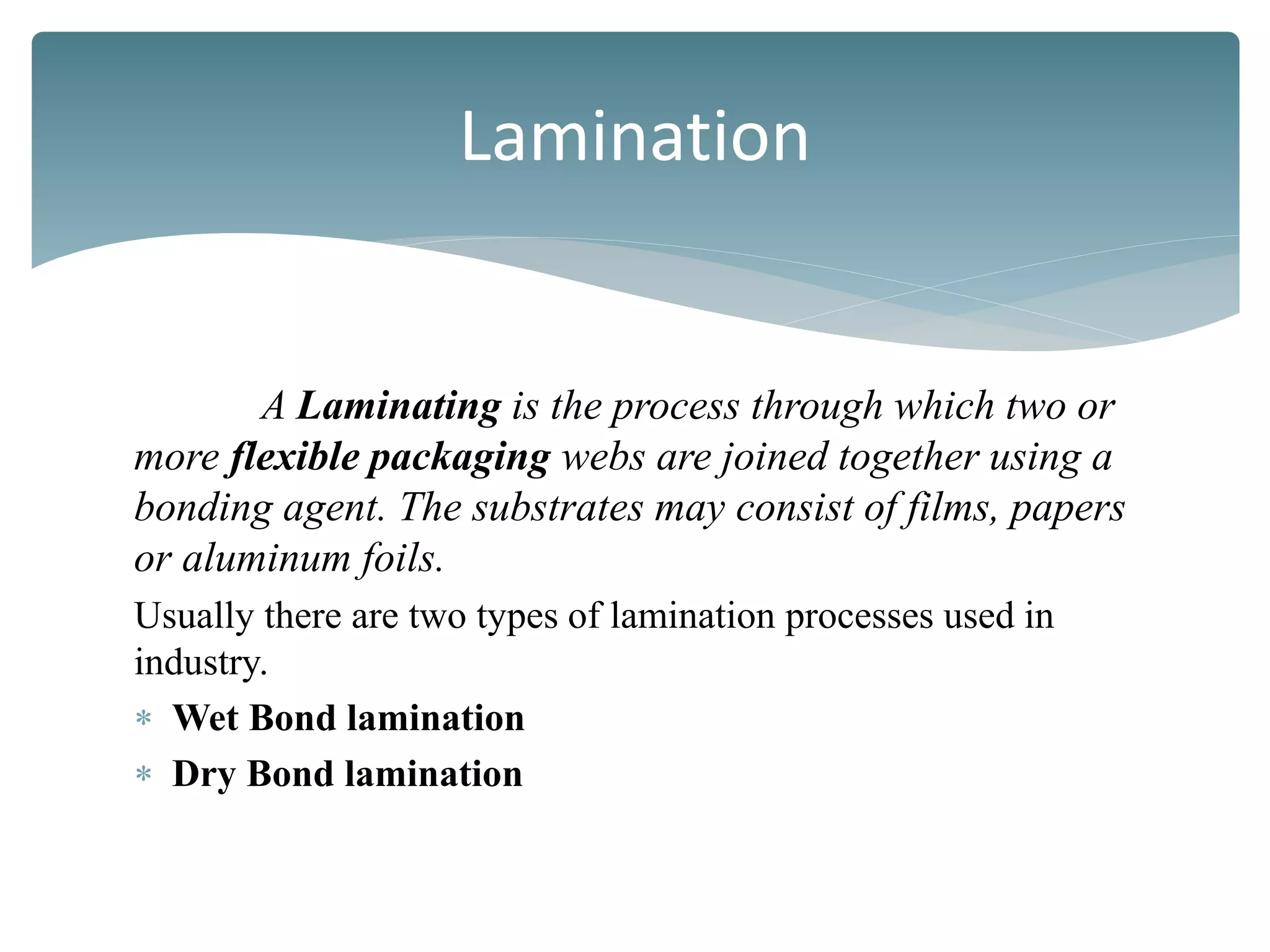 Lamination

A Laminating is the process through which two or more flexible packaging webs are joined together using a bonding agent. The substrates may consist of films, papers or aluminum foils.

Usually there are two types of lamination processes used in industry.

* Wet Bond lamination
* Dry Bond lamination